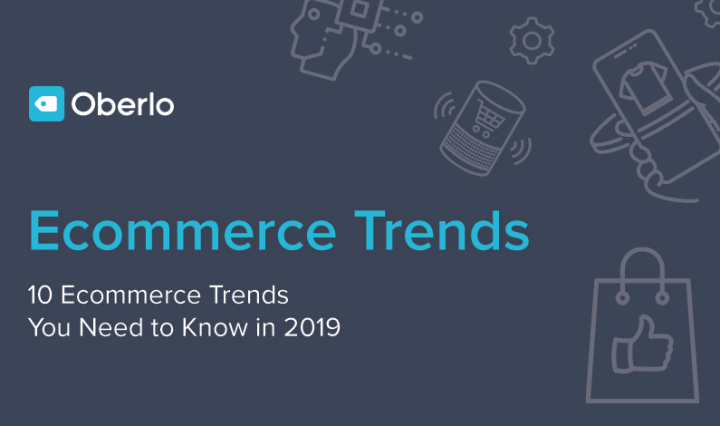 Oberlo

Ecommerce Trends

10 Ecommerce Trends You Need to Know in 2019